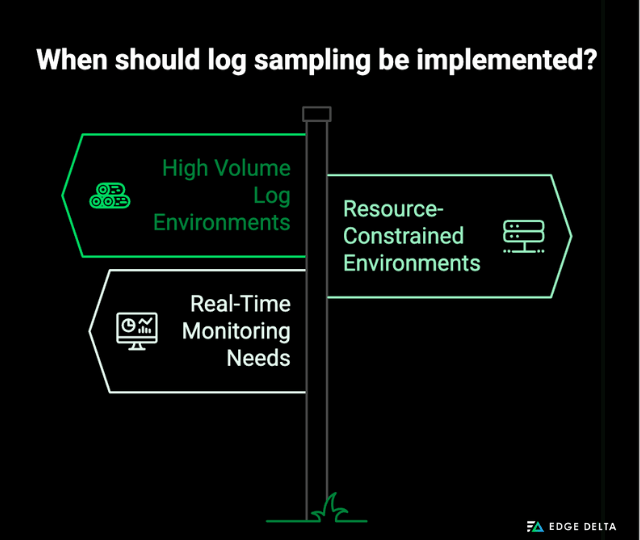 When should log sampling be implemented?

High Volume Log Environments

Resource-Constrained Environments

Real-Time Monitoring Needs

EDGE DELTA